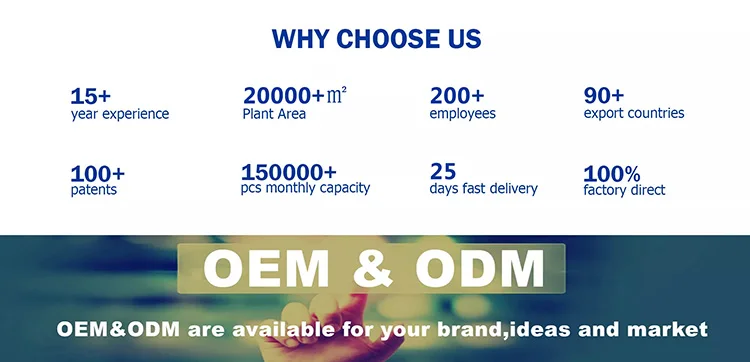 WHY CHOOSE US

15+
year experience

20000+㎡
Plant Area

200+
employees

90+
export countries

100+
patents

150000+
pcs monthly capacity

25
days fast delivery

100%
factory direct

OEM & ODM

OEM&ODM are available for your brand,ideas and market